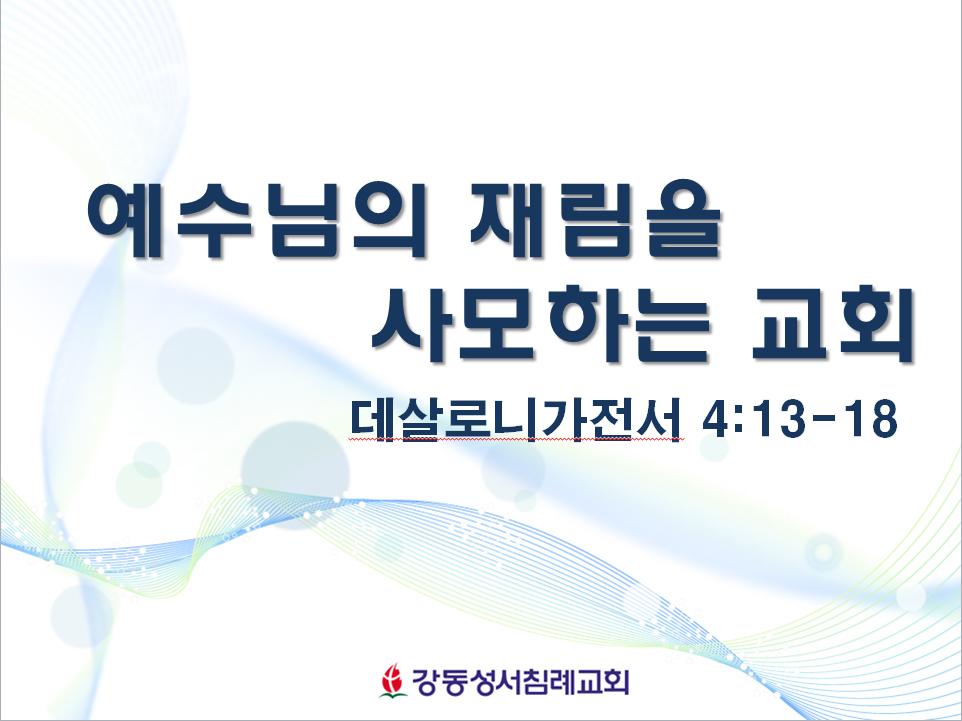 예수님의 재림을
사모하는 교회

데살로니가전서 4:13-18

강동성서침례교회